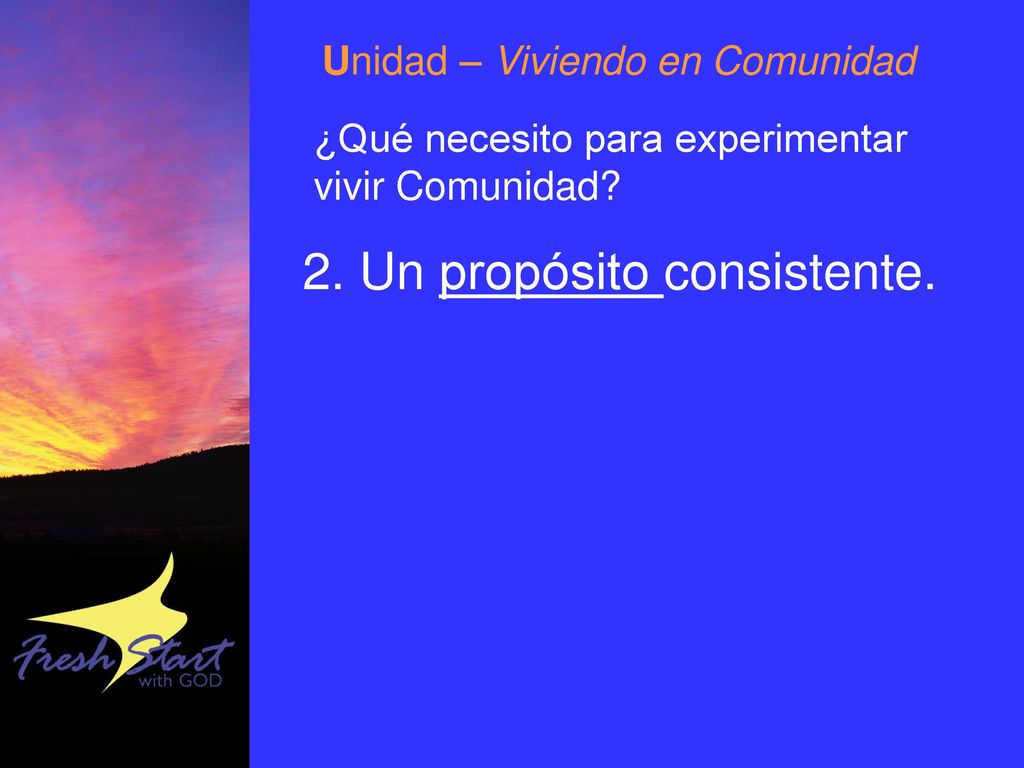 Unidad – Viviendo en Comunidad

¿Qué necesito para experimentar vivir Comunidad?

2. Un propósito consistente.

Fresh Start with GOD